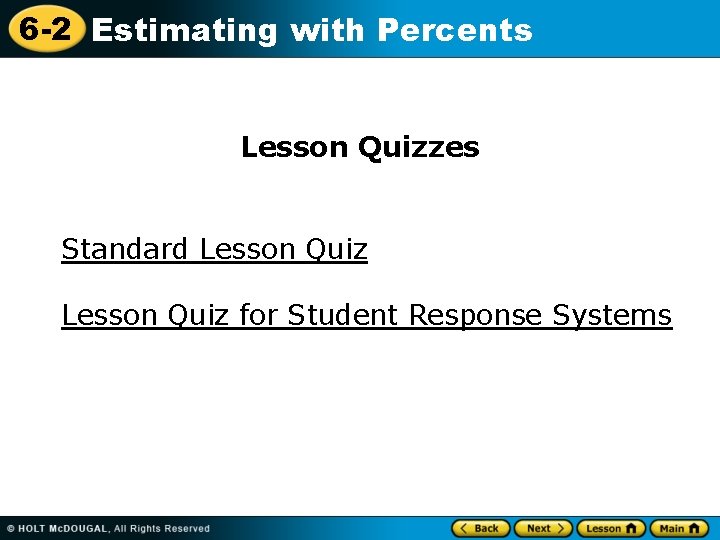 6-2 Estimating with Percents

Lesson Quizzes

Standard Lesson Quiz

Lesson Quiz for Student Response Systems

© HOLT McDOUGAL, All Rights Reserved

Back Next Lesson Main